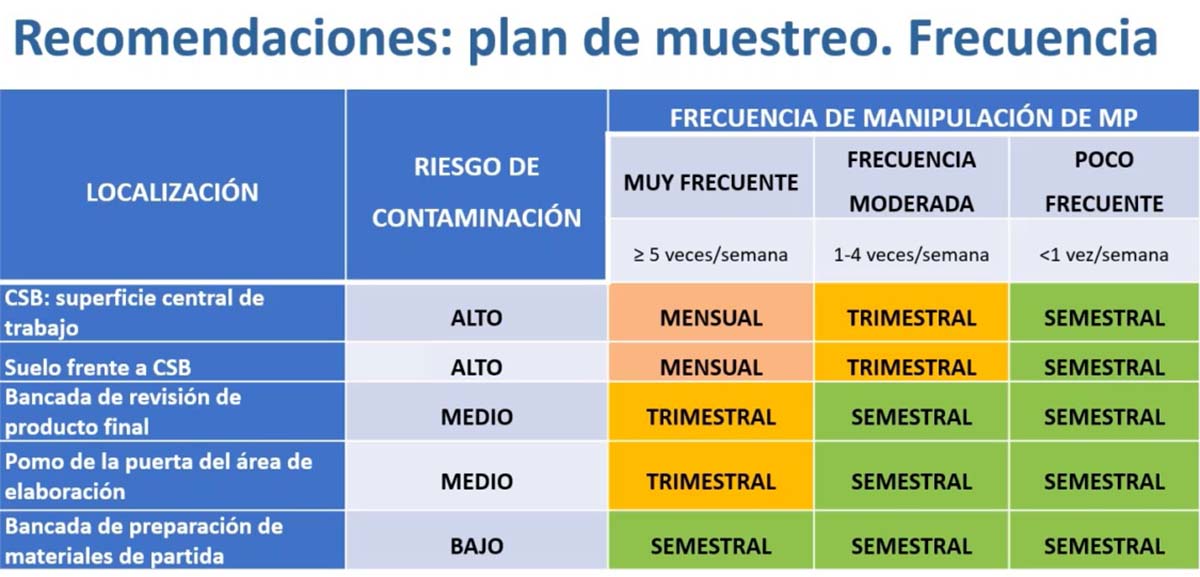 Recomendaciones: plan de muestreo. Frecuencia

| LOCALIZACIÓN | RIESGO DE CONTAMINACIÓN | FRECUENCIA DE MANIPULACIÓN DE MP | | |
|---|---|---|---|---|
| | | MUY FRECUENTE | FRECUENCIA MODERADA | POCO FRECUENTE |
| | | ≥ 5 veces/semana | 1-4 veces/semana | <1 vez/semana |
| CSB: superficie central de trabajo | ALTO | MENSUAL | TRIMESTRAL | SEMESTRAL |
| Suelo frente a CSB | ALTO | MENSUAL | TRIMESTRAL | SEMESTRAL |
| Bancada de revisión de producto final | MEDIO | TRIMESTRAL | SEMESTRAL | SEMESTRAL |
| Pomo de la puerta del área de elaboración | MEDIO | TRIMESTRAL | SEMESTRAL | SEMESTRAL |
| Bancada de preparación de materiales de partida | BAJO | SEMESTRAL | SEMESTRAL | SEMESTRAL |